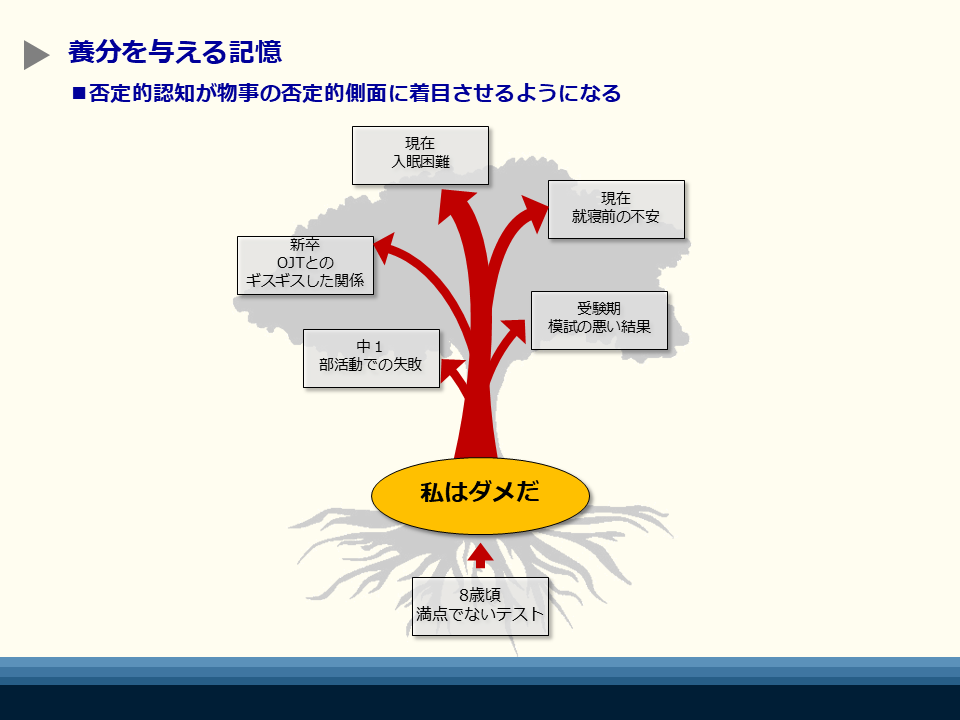 養分を与える記憶

■否定的認知が物事の否定的側面に着目させるようになる

現在
入眠困難

現在
就寝前の不安

新卒
OJTとの
ギスギスした関係

受験期
模試の悪い結果

中１
部活動での失敗

私はダメだ

8歳頃
満点でないテスト